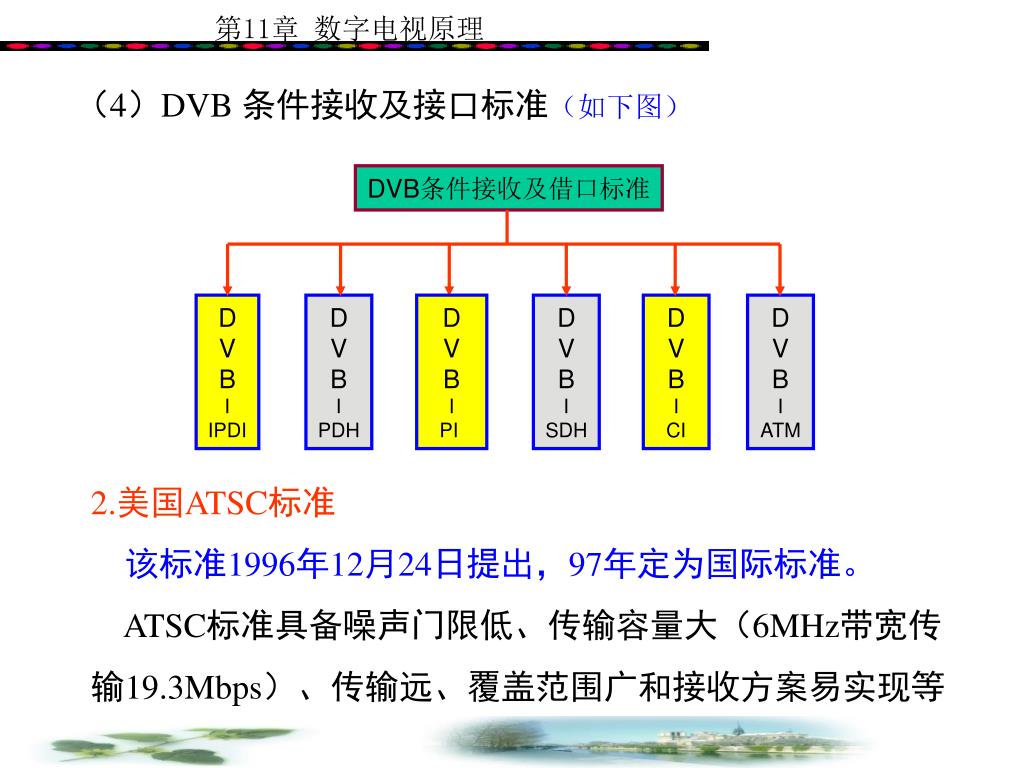 第11章 数字电视原理

（4）DVB 条件接收及接口标准（如下图）

DVB条件接收及借口标准

D V B I IPDI

D V B I PDH

D V B I PI

D V B I SDH

D V B I CI

D V B I ATM

2.美国ATSC标准

该标准1996年12月24日提出，97年定为国际标准。

ATSC标准具备噪声门限低、传输容量大（6MHz带宽传输19.3Mbps）、传输远、覆盖范围广和接收方案易实现等